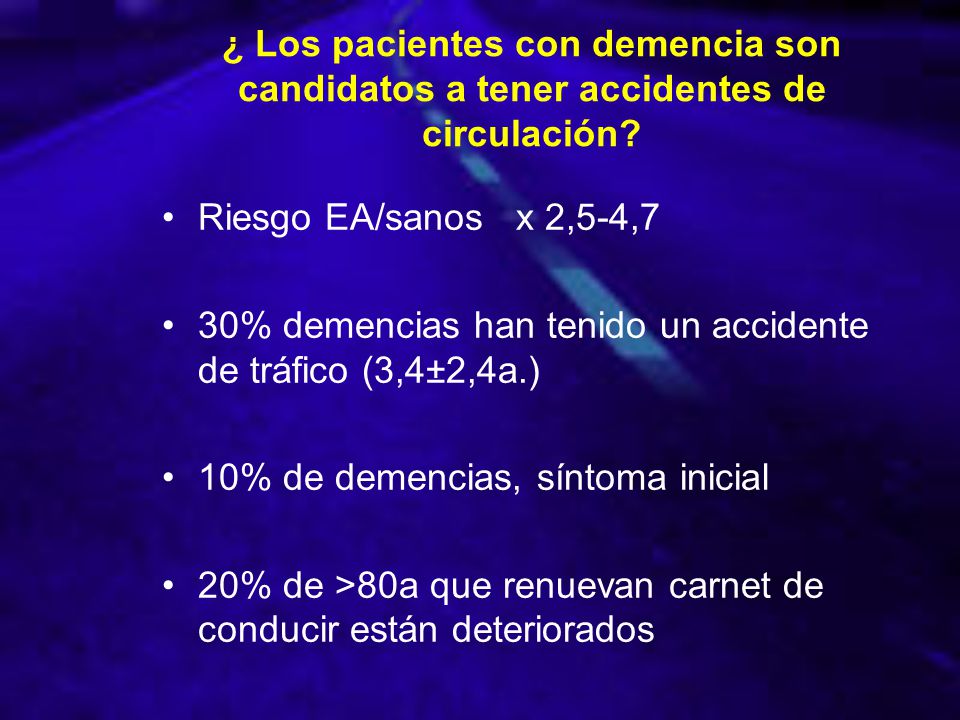 ¿ Los pacientes con demencia son candidatos a tener accidentes de circulación?

• Riesgo EA/sanos x 2,5-4,7

• 30% demencias han tenido un accidente de tráfico (3,4±2,4a.)

• 10% de demencias, síntoma inicial

• 20% de >80a que renuevan carnet de conducir están deteriorados